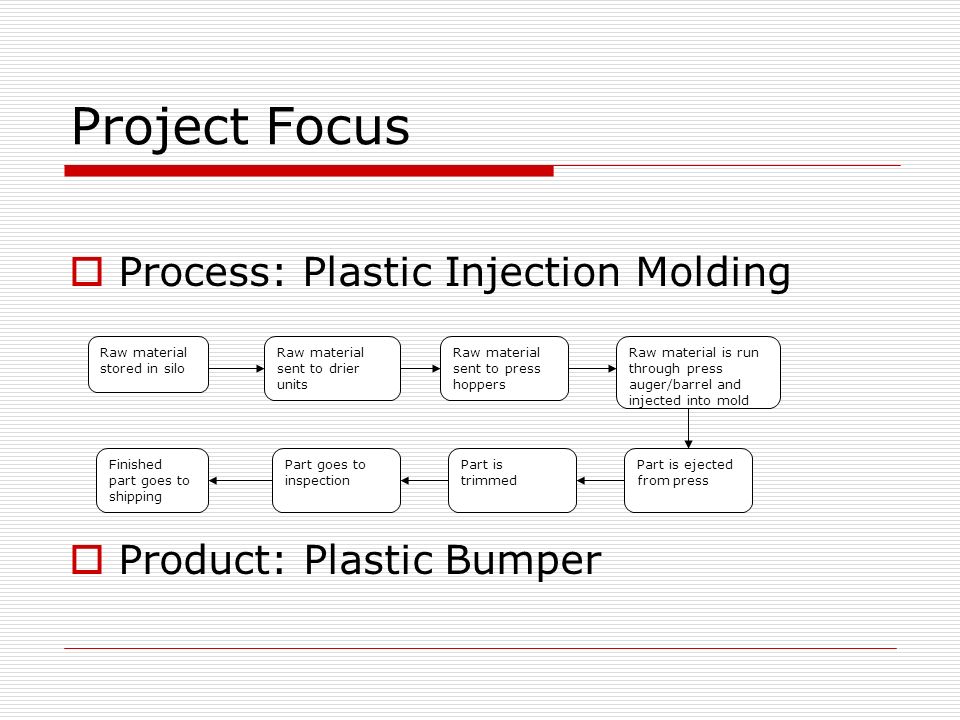 Project Focus

Process: Plastic Injection Molding

Raw material stored in silo

Raw material sent to drier units

Raw material sent to press hoppers

Raw material is run through press auger/barrel and injected into mold

Part is ejected from press

Part is trimmed

Part goes to inspection

Finished part goes to shipping

Product: Plastic Bumper